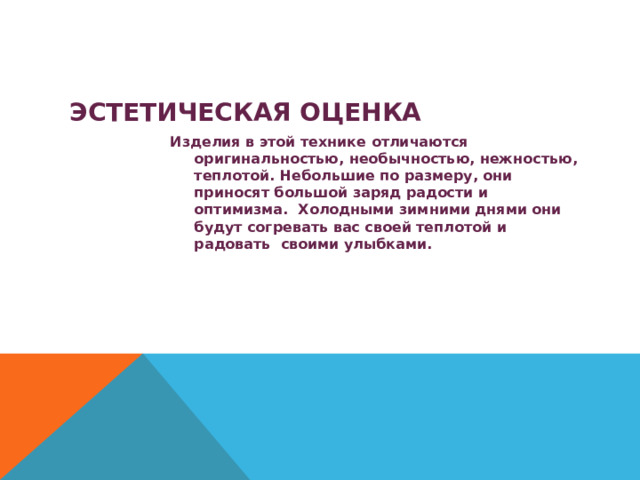 ЭСТЕТИЧЕСКАЯ ОЦЕНКА

Изделия в этой технике отличаются оригинальностью, необычностью, нежностью, теплотой. Небольшие по размеру, они приносят большой заряд радости и оптимизма. Холодными зимними днями они будут согревать вас своей теплотой и радовать своими улыбками.